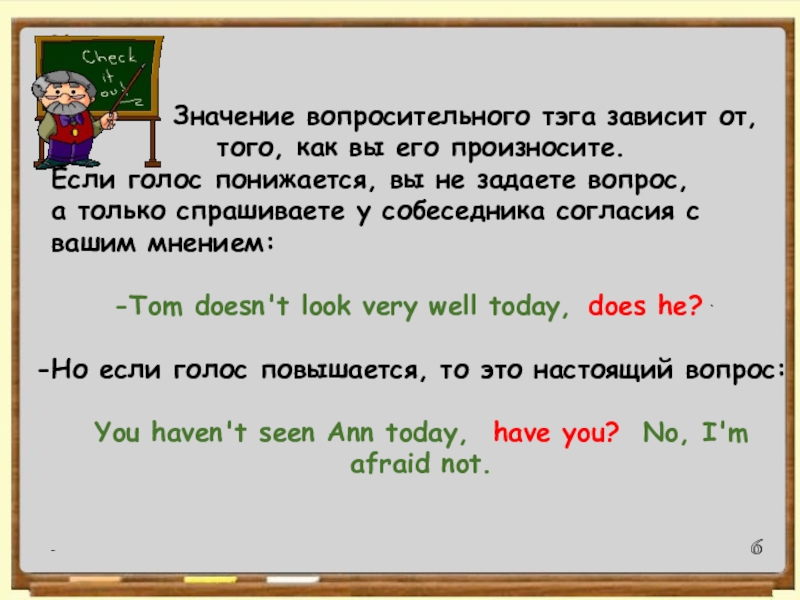 Check it out

Значение вопросительного тэга зависит от, того, как вы его произносите.
Если голос понижается, вы не задаете вопрос, а только спрашиваете у собеседника согласия с вашим мнением:

-Tom doesn't look very well today, does he?

-Но если голос повышается, то это настоящий вопрос:

You haven't seen Ann today, have you? No, I'm afraid not.

6